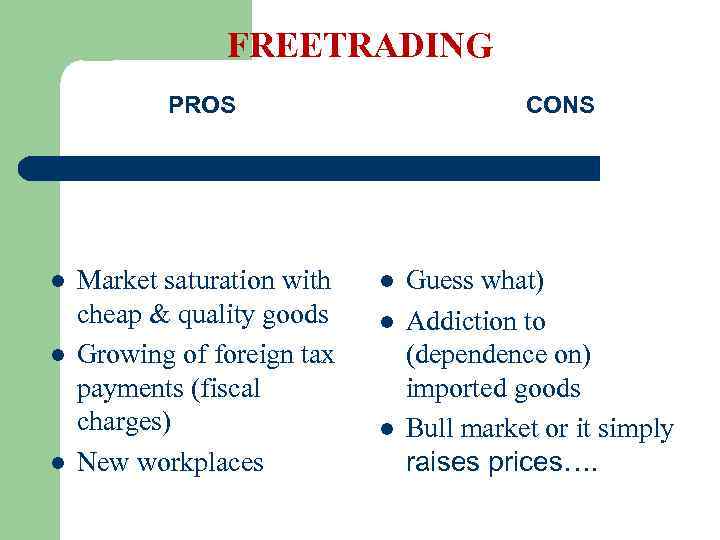 FREETRADING

PROS

- Market saturation with cheap & quality goods
- Growing of foreign tax payments (fiscal charges)
- New workplaces

CONS

- Guess what)
- Addiction to (dependence on) imported goods
- Bull market or it simply raises prices….